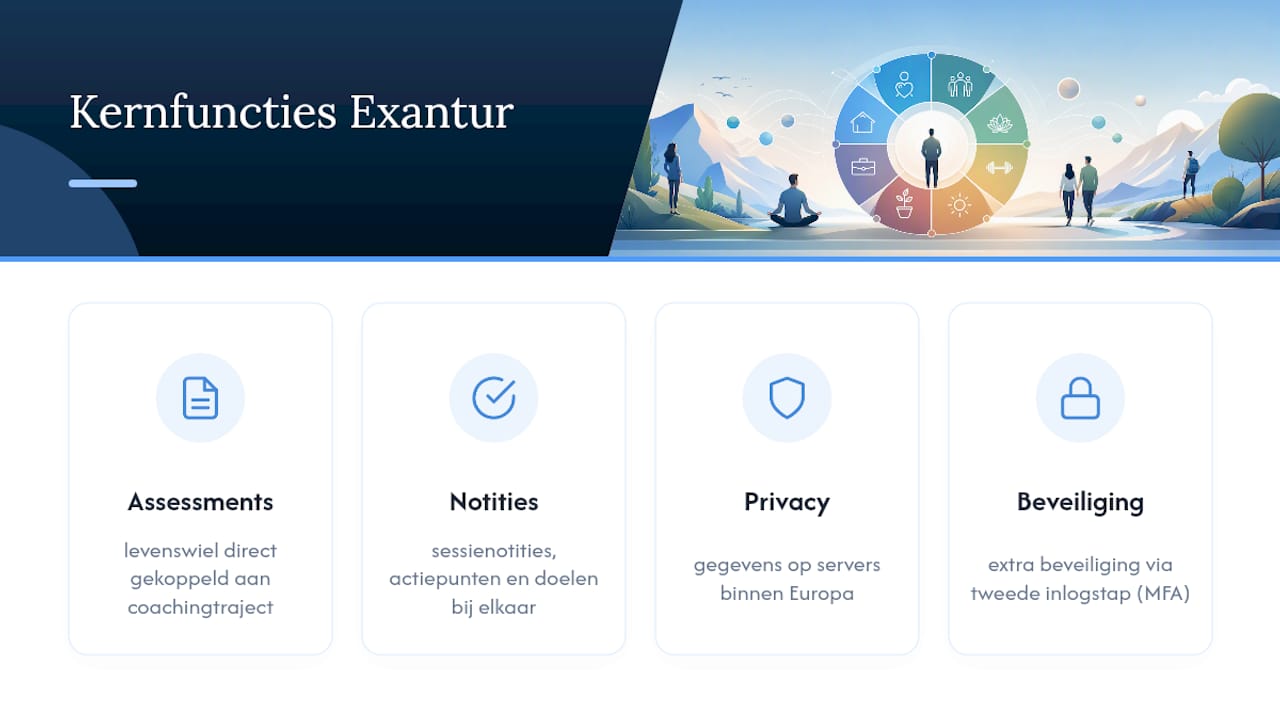 Kernfuncties Exantur

Assessments

levenswiel direct gekoppeld aan coachingtraject

Notities

sessienotities, actiepunten en doelen bij elkaar

Privacy

gegevens op servers binnen Europa

Beveiliging

extra beveiliging via tweede inlogstap (MFA)